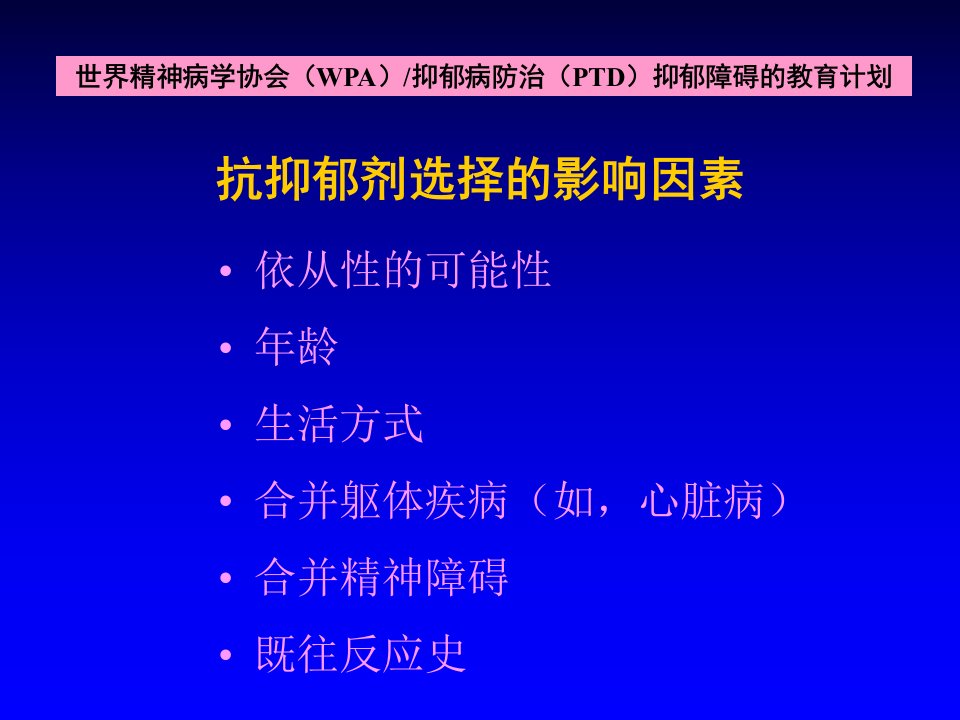 世界精神病学协会（WPA）/抑郁病防治（PTD）抑郁障碍的教育计划

抗抑郁剂选择的影响因素

• 依从性的可能性
• 年龄
• 生活方式
• 合并躯体疾病（如，心脏病）
• 合并精神障碍
• 既往反应史